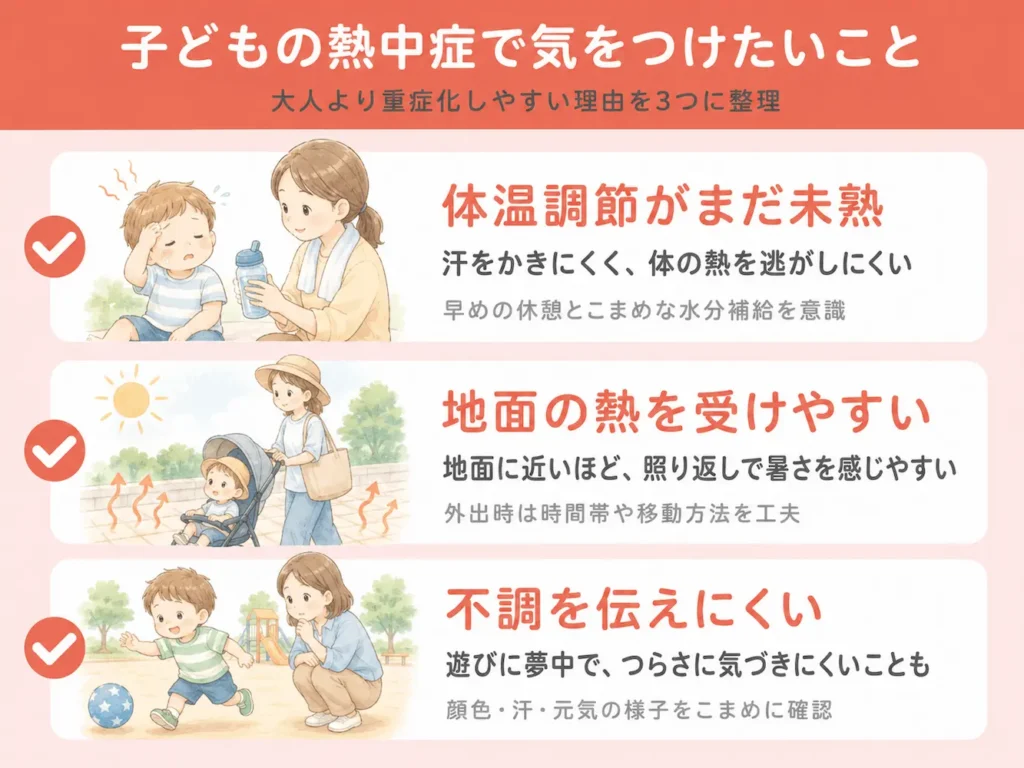 子どもの熱中症で気をつけたいこと

大人より重症化しやすい理由を3つに整理

体温調節がまだ未熟

汗をかきにくく、体の熱を逃がしにくい

早めの休憩とこまめな水分補給を意識

地面の熱を受けやすい

地面に近いほど、照り返しで暑さを感じやすい

外出時は時間帯や移動方法を工夫

不調を伝えにくい

遊びに夢中で、つらさに気づきにくいことも

顔色・汗・元気の様子をこまめに確認